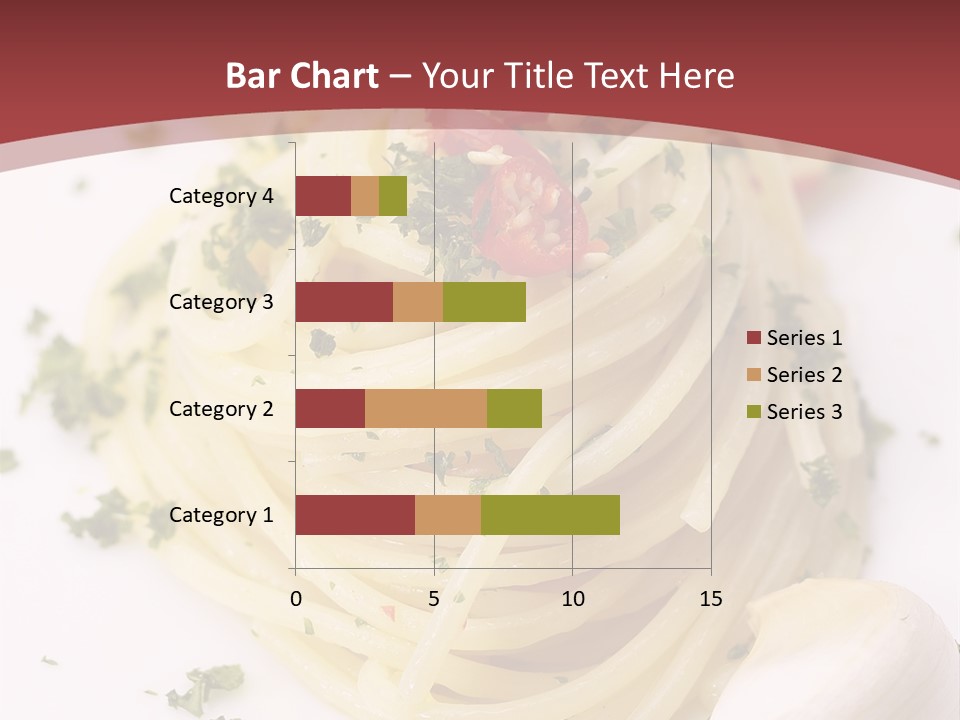 Bar Chart – Your Title Text Here

Category 4
Category 3
Category 2
Category 1

0
5
10
15

Series 1
Series 2
Series 3